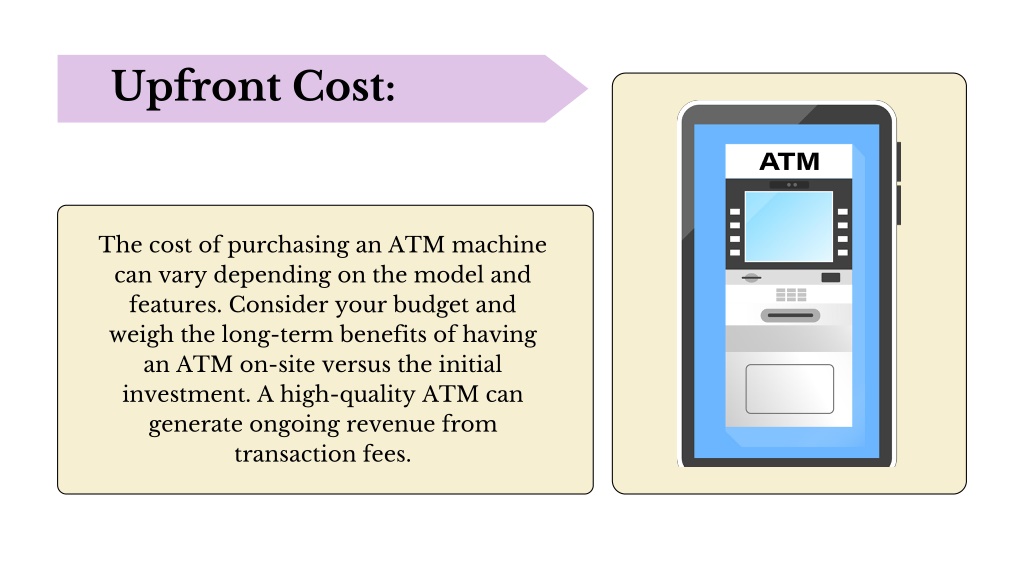 Upfront Cost:

The cost of purchasing an ATM machine can vary depending on the model and features. Consider your budget and weigh the long-term benefits of having an ATM on-site versus the initial investment. A high-quality ATM can generate ongoing revenue from transaction fees.

ATM